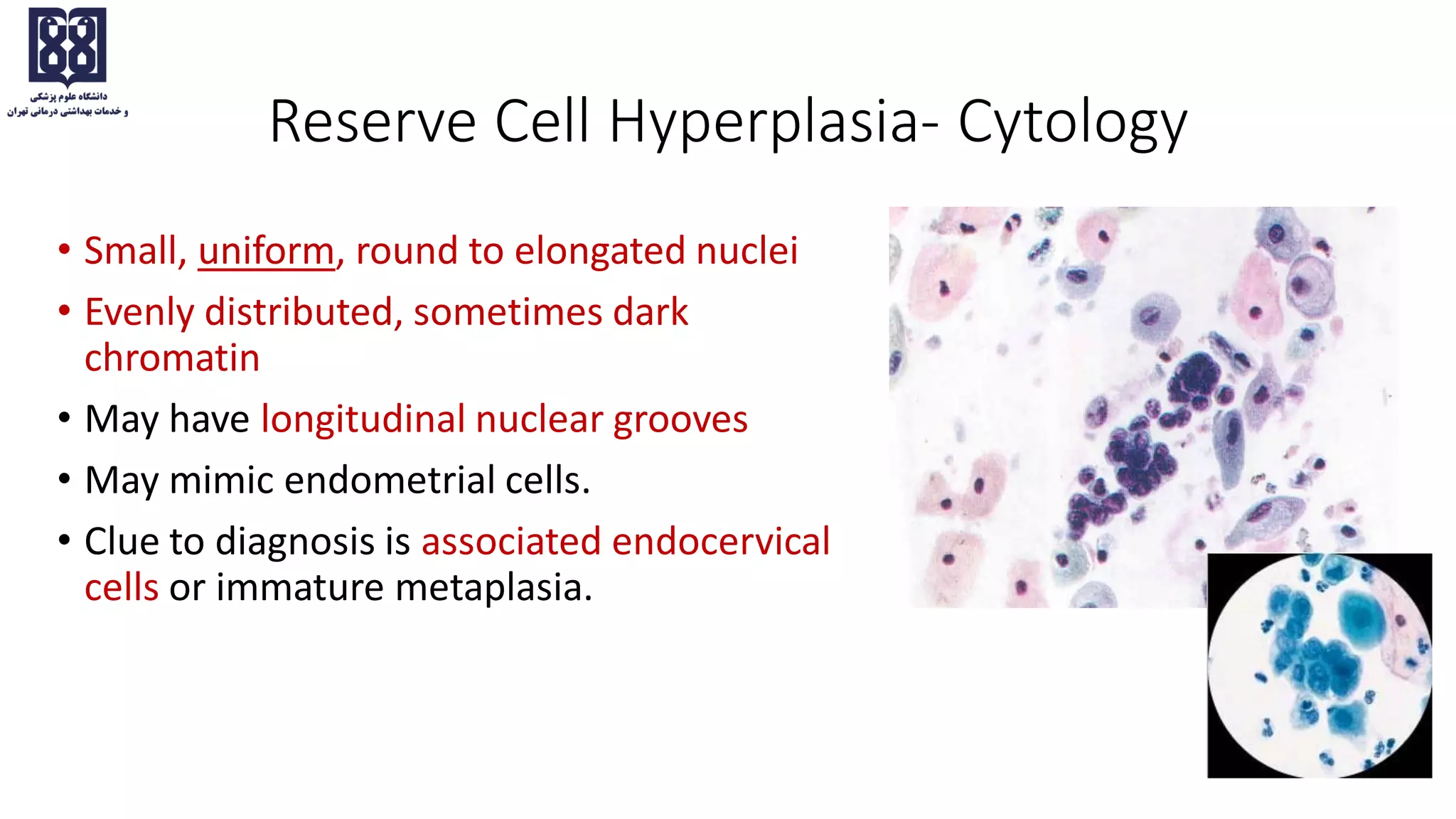 دانشگاه علوم پزشکی
و خدمات بهداشتی درمانی تهران

Reserve Cell Hyperplasia- Cytology

• Small, uniform, round to elongated nuclei
• Evenly distributed, sometimes dark chromatin
• May have longitudinal nuclear grooves
• May mimic endometrial cells.
• Clue to diagnosis is associated endocervical cells or immature metaplasia.